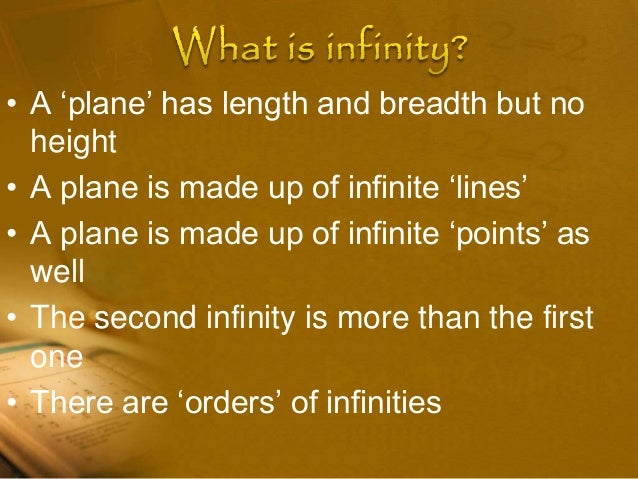 What is infinity?

• A ‘plane’ has length and breadth but no height
• A plane is made up of infinite ‘lines’
• A plane is made up of infinite ‘points’ as well
• The second infinity is more than the first one
• There are ‘orders’ of infinities